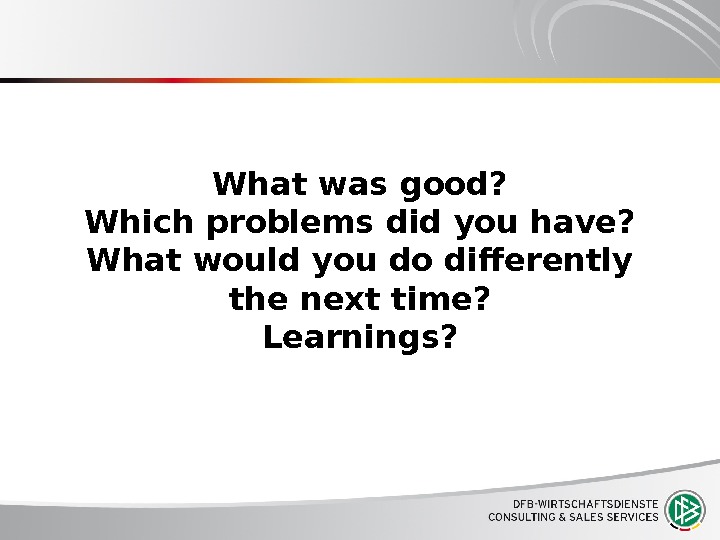 What was good?
Which problems did you have?
What would you do differently the next time?
Learnings?

DFB-WIRTSCHAFTSDIENSTE
CONSULTING & SALES SERVICES